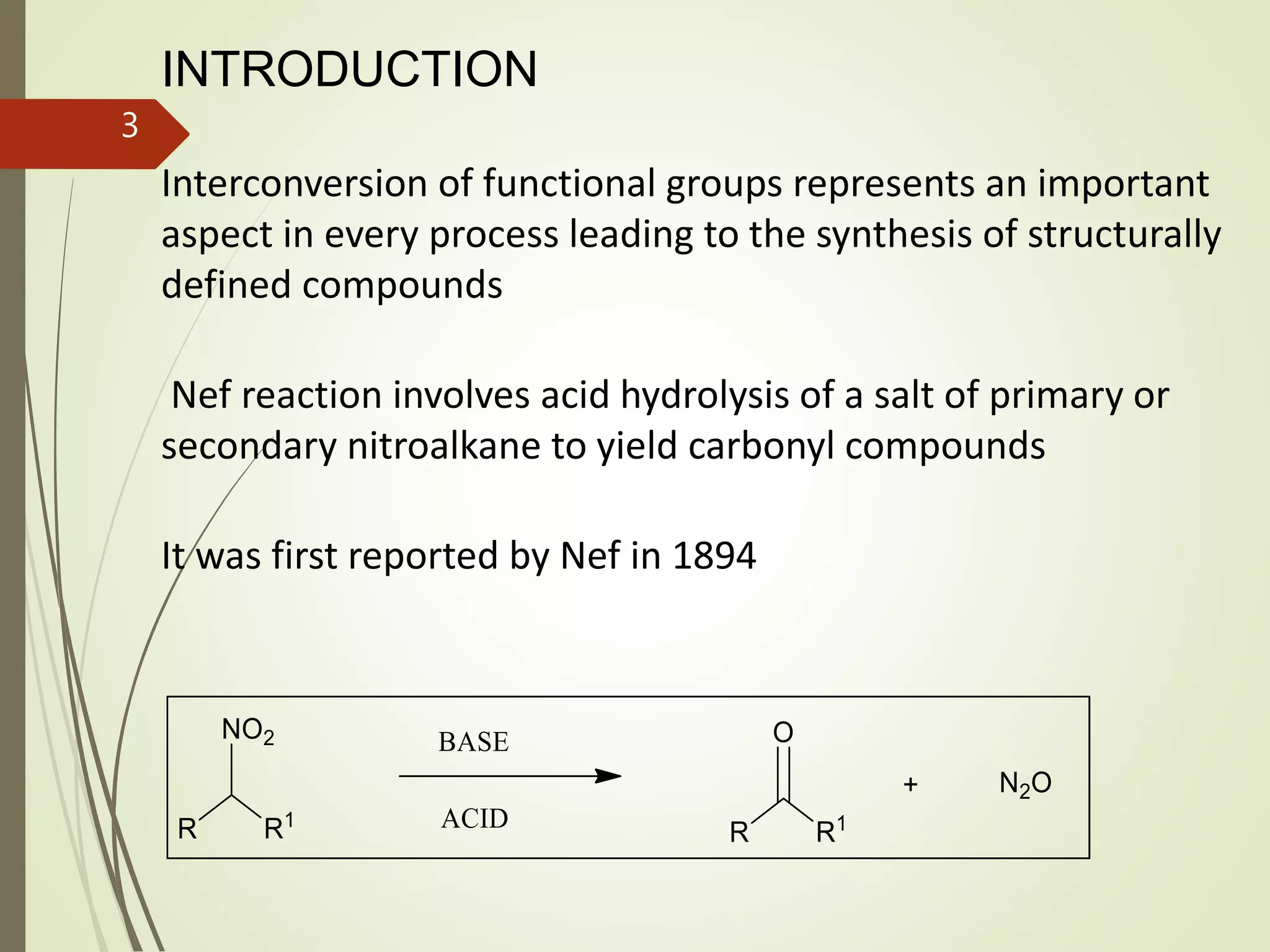 INTRODUCTION

3

Interconversion of functional groups represents an important aspect in every process leading to the synthesis of structurally defined compounds

Nef reaction involves acid hydrolysis of a salt of primary or secondary nitroalkane to yield carbonyl compounds

It was first reported by Nef in 1894

$NO_2$

R $R^1$

BASE

ACID

O

R $R^1$

+

$N_2O$